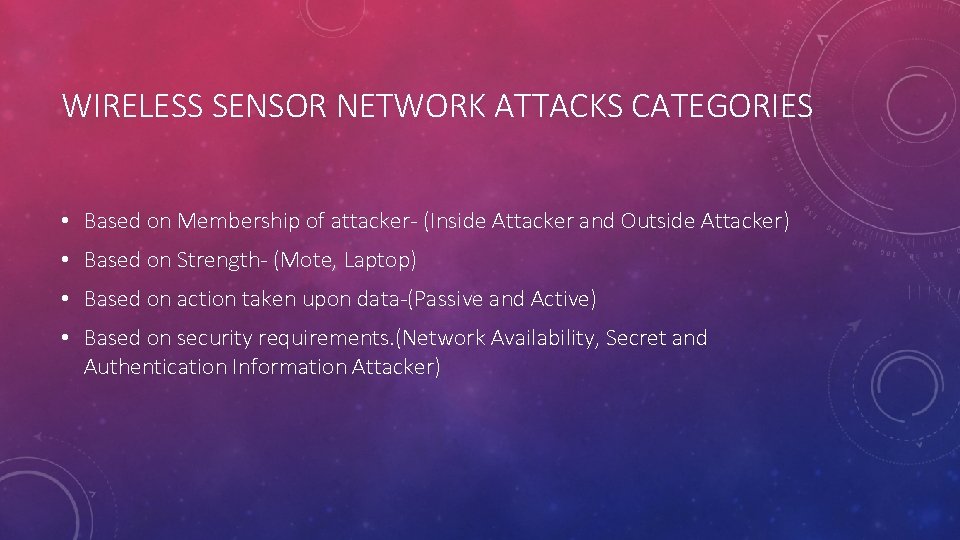 WIRELESS SENSOR NETWORK ATTACKS CATEGORIES

• Based on Membership of attacker- (Inside Attacker and Outside Attacker)
• Based on Strength- (Mote, Laptop)
• Based on action taken upon data-(Passive and Active)
• Based on security requirements.(Network Availability, Secret and Authentication Information Attacker)